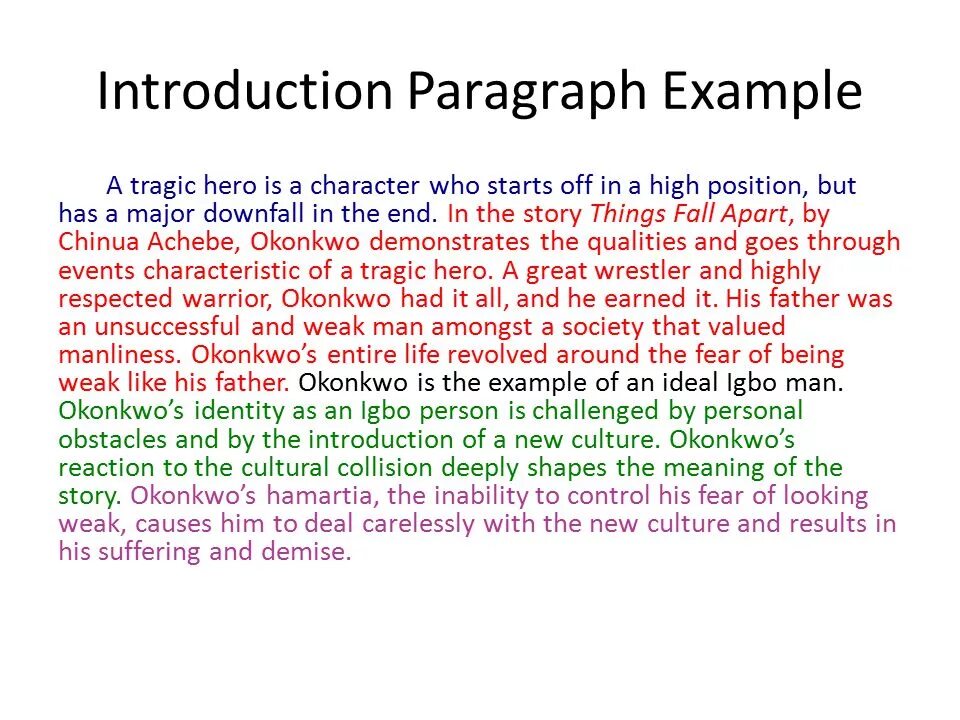 Introduction Paragraph Example

A tragic hero is a character who starts off in a high position, but has a major downfall in the end. In the story Things Fall Apart, by Chinua Achebe, Okonkwo demonstrates the qualities and goes through events characteristic of a tragic hero. A great wrestler and highly respected warrior, Okonkwo had it all, and he earned it. His father was an unsuccessful and weak man amongst a society that valued manliness. Okonkwo's entire life revolved around the fear of being weak like his father. Okonkwo is the example of an ideal Igbo man. Okonkwo's identity as an Igbo person is challenged by personal obstacles and by the introduction of a new culture. Okonkwo's reaction to the cultural collision deeply shapes the meaning of the story. Okonkwo's hamartia, the inability to control his fear of looking weak, causes him to deal carelessly with the new culture and results in his suffering and demise.